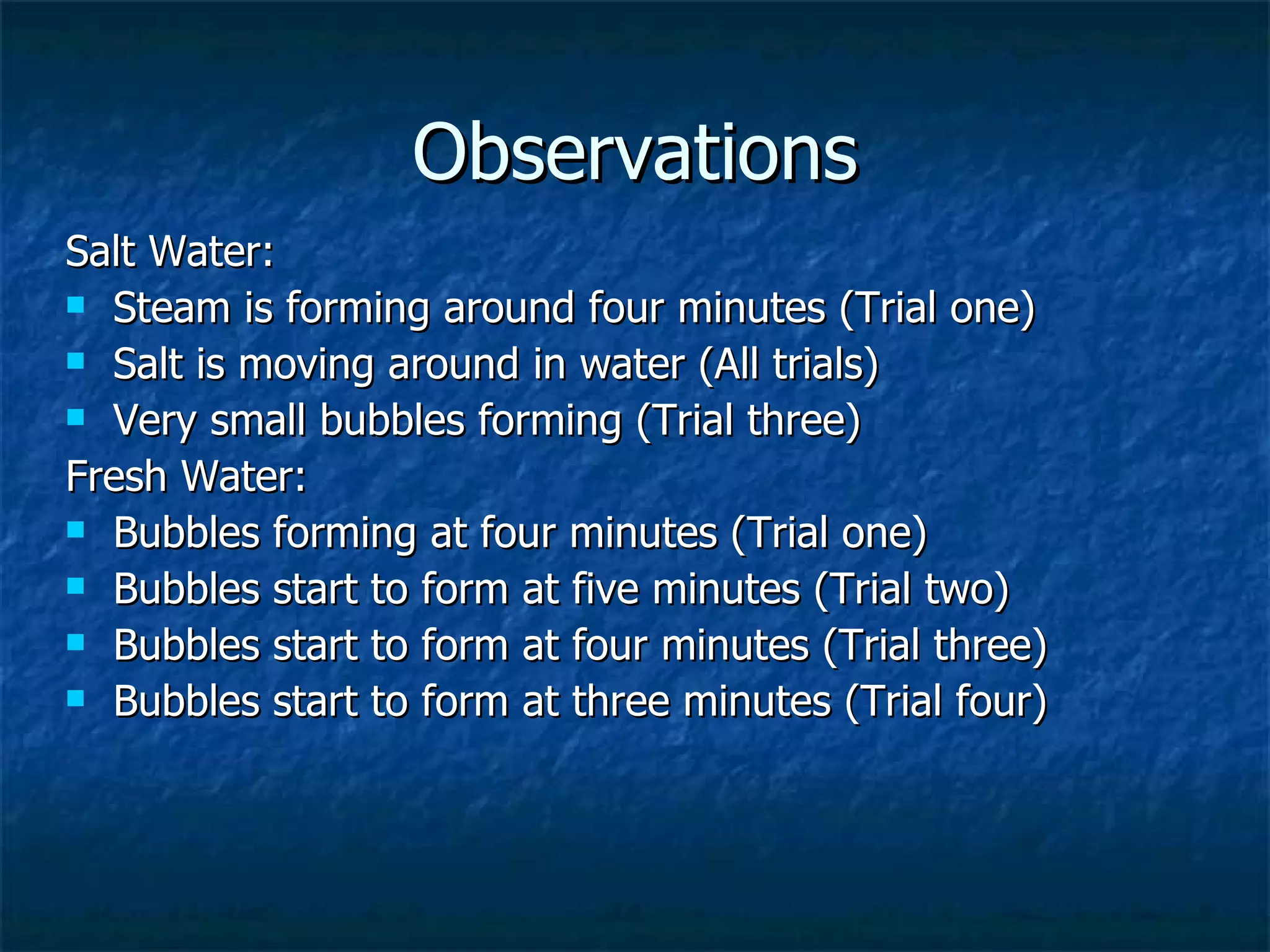 Observations

Salt Water:

- Steam is forming around four minutes (Trial one)
- Salt is moving around in water (All trials)
- Very small bubbles forming (Trial three)

Fresh Water:

- Bubbles forming at four minutes (Trial one)
- Bubbles start to form at five minutes (Trial two)
- Bubbles start to form at four minutes (Trial three)
- Bubbles start to form at three minutes (Trial four)